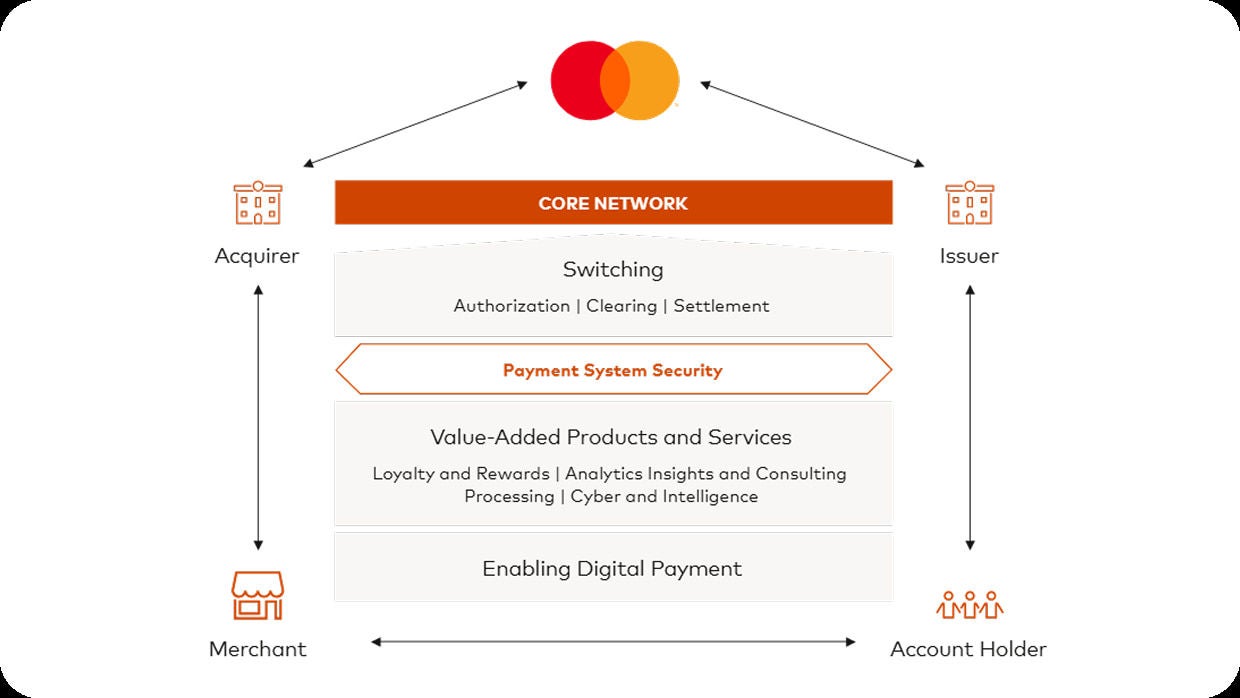 Acquirer

CORE NETWORK

Issuer

Switching

Authorization | Clearing | Settlement

Payment System Security

Value-Added Products and Services

Loyalty and Rewards | Analytics Insights and Consulting Processing | Cyber and Intelligence

Enabling Digital Payment

Merchant

Account Holder